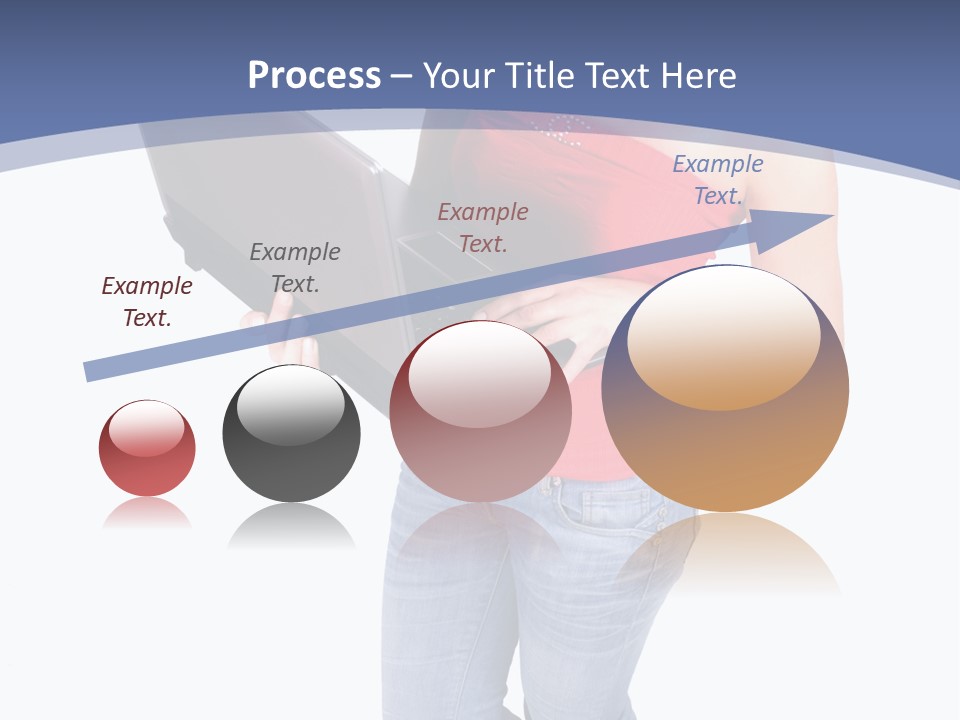 Process – Your Title Text Here

Example Text.

Example Text.

Example Text.

Example Text.